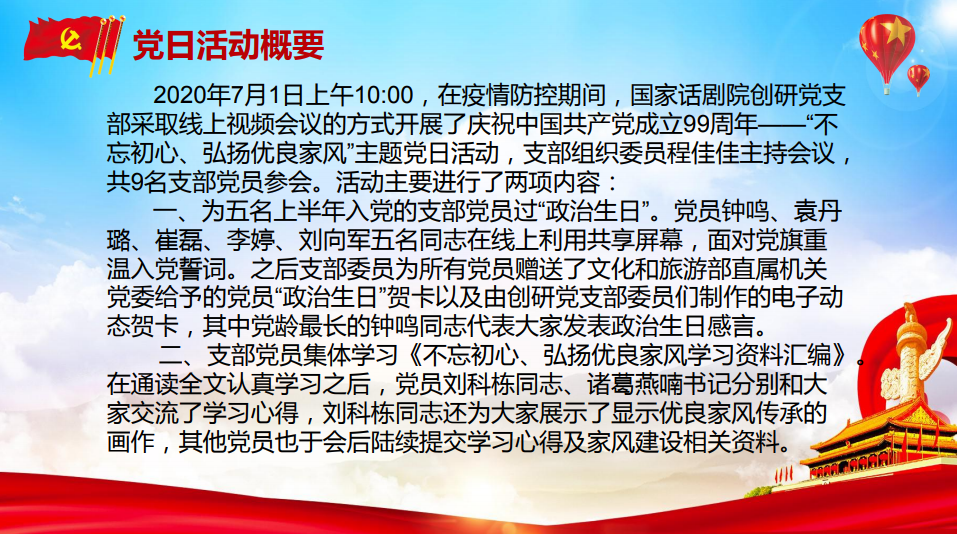 党日活动概要

2020年7月1日上午10:00，在疫情防控期间，国家话剧院创研党支部采取线上视频会议的方式开展了庆祝中国共产党成立99周年——“不忘初心、弘扬优良家风”主题党日活动，支部组织委员程佳佳主持会议，共9名支部党员参会。活动主要进行了两项内容：

一、为五名上半年入党的支部党员过“政治生日”。党员钟鸣、袁丹璐、崔磊、李婷、刘向军五名同志在线上利用共享屏幕，面对党旗重温入党誓词。之后支部委员为所有党员赠送了文化和旅游部直属机关党委给予的党员“政治生日”贺卡以及由创研党支部委员们制作的电子动态贺卡，其中党龄最长的钟鸣同志代表大家发表政治生日感言。

二、支部党员集体学习《不忘初心、弘扬优良家风学习资料汇编》。在通读全文认真学习之后，党员刘科栋同志、诸葛燕喃书记分别和大家交流了学习心得，刘科栋同志还为大家展示了显示优良家风传承的画作，其他党员也于会后陆续提交学习心得及家风建设相关资料。